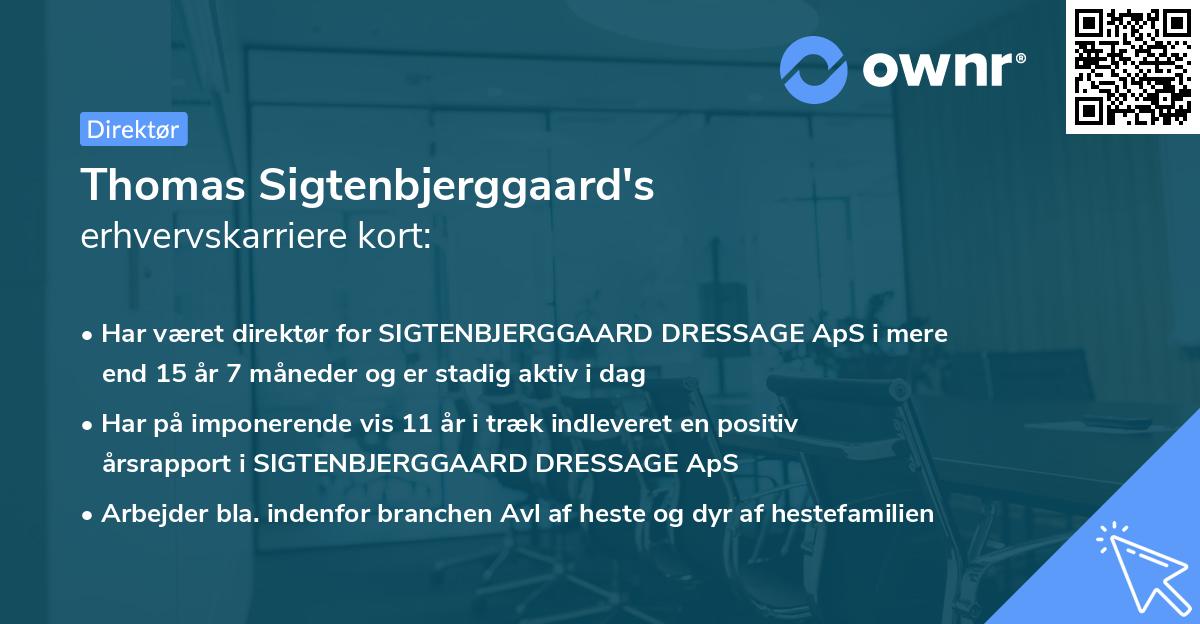 ownr®

Direktør

Thomas Sigtenbjerggaard's erhvervskarriere kort:

• Har været direktør for SIGTENBJERGGAARD DRESSAGE ApS i mere end 15 år 7 måneder og er stadig aktiv i dag

• Har på imponerende vis 11 år i træk indleveret en positiv årsrapport i SIGTENBJERGGAARD DRESSAGE ApS

• Arbejder bla. indenfor branchen Avl af heste og dyr af hestefamilien